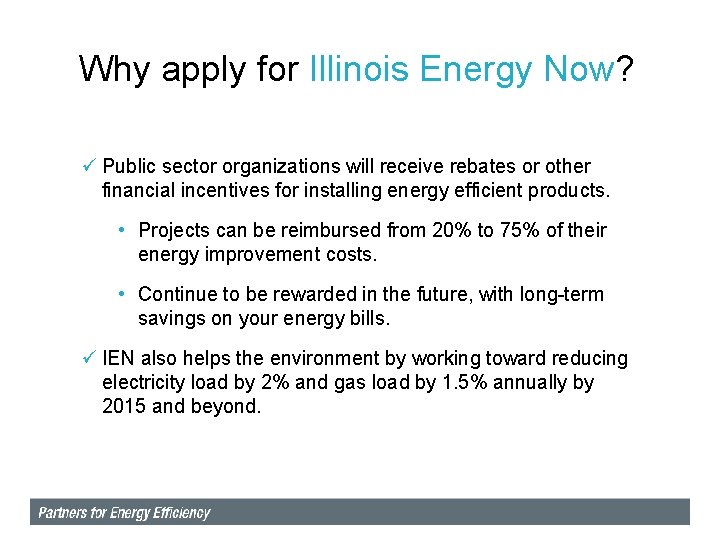 Why apply for Illinois Energy Now?

✓ Public sector organizations will receive rebates or other financial incentives for installing energy efficient products.

• Projects can be reimbursed from 20% to 75% of their energy improvement costs.

• Continue to be rewarded in the future, with long-term savings on your energy bills.

✓ IEN also helps the environment by working toward reducing electricity load by 2% and gas load by 1.5% annually by 2015 and beyond.

Partners for Energy Efficiency